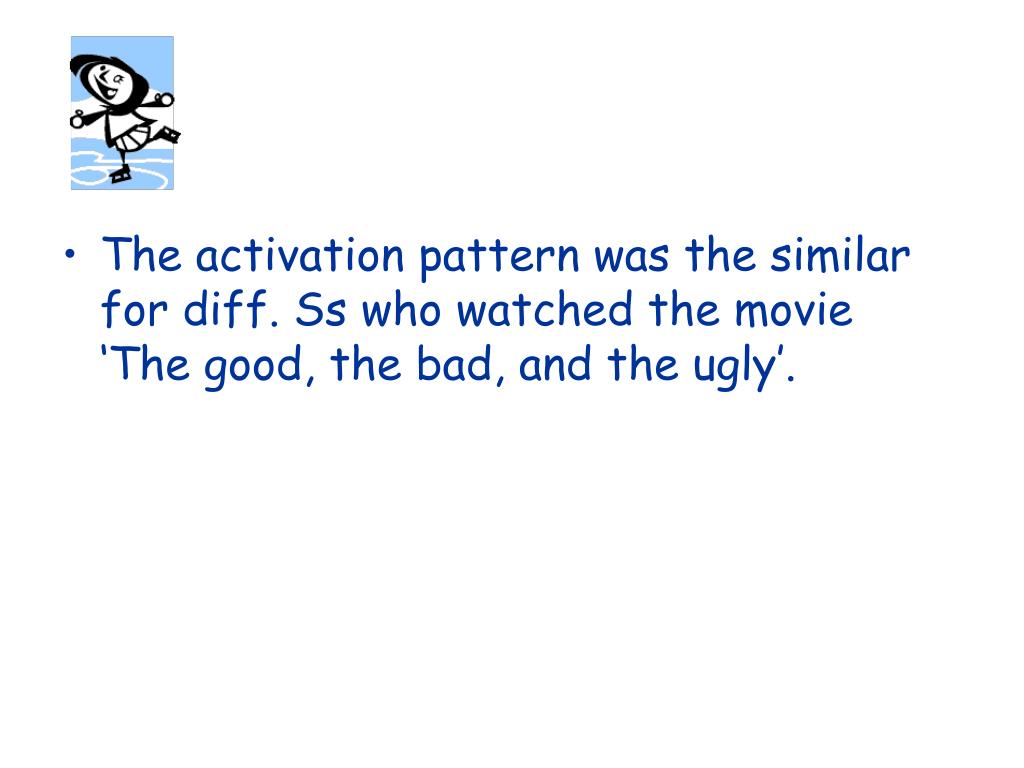 • The activation pattern was the similar for diff. Ss who watched the movie ‘The good, the bad, and the ugly’.